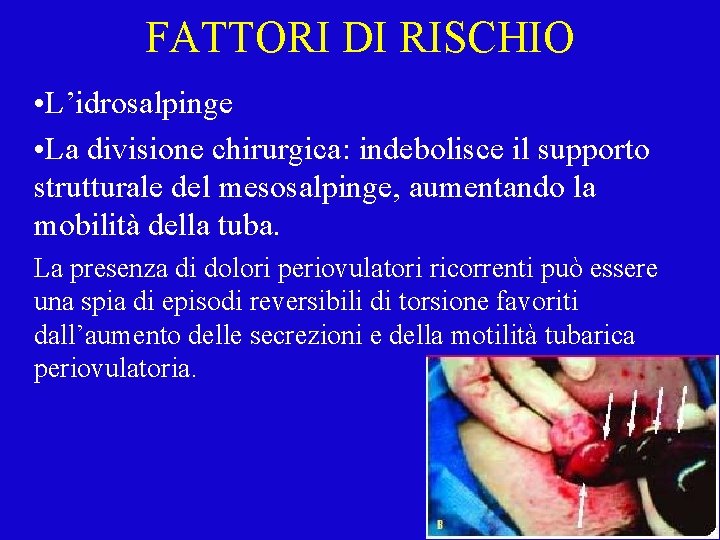 FATTORI DI RISCHIO

•L’idrosalpinge

•La divisione chirurgica: indebolisce il supporto strutturale del mesosalpinge, aumentando la mobilità della tuba.

La presenza di dolori periovulatori ricorrenti può essere una spia di episodi reversibili di torsione favoriti dall’aumento delle secrezioni e della motilità tubarica periovulatoria.

B